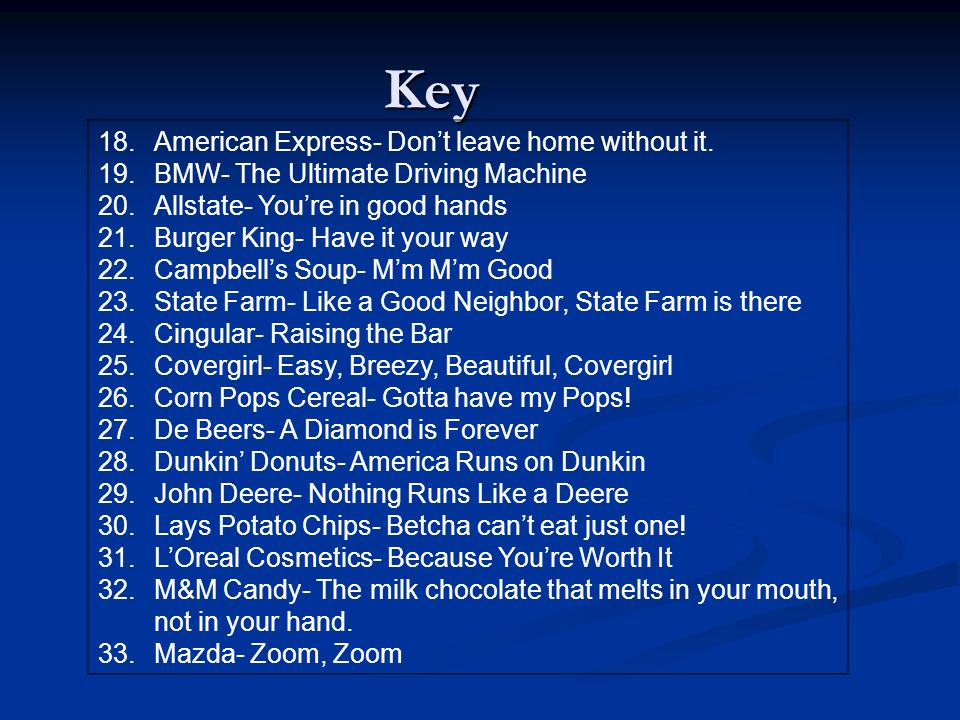 Key

18. American Express- Don’t leave home without it.
19. BMW- The Ultimate Driving Machine
20. Allstate- You’re in good hands
21. Burger King- Have it your way
22. Campbell’s Soup- M’m M’m Good
23. State Farm- Like a Good Neighbor, State Farm is there
24. Cingular- Raising the Bar
25. Covergirl- Easy, Breezy, Beautiful, Covergirl
26. Corn Pops Cereal- Gotta have my Pops!
27. De Beers- A Diamond is Forever
28. Dunkin’ Donuts- America Runs on Dunkin
29. John Deere- Nothing Runs Like a Deere
30. Lays Potato Chips- Betcha can’t eat just one!
31. L’Oreal Cosmetics- Because You’re Worth It
32. M&M Candy- The milk chocolate that melts in your mouth, not in your hand.
33. Mazda- Zoom, Zoom